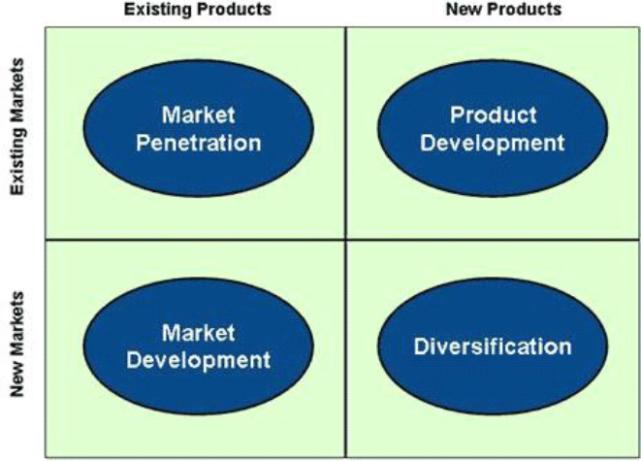 | | Existing Products | New Products |
|---|---|---|
| Existing Markets | Market Penetration | Product Development |
| New Markets | Market Development | Diversification |